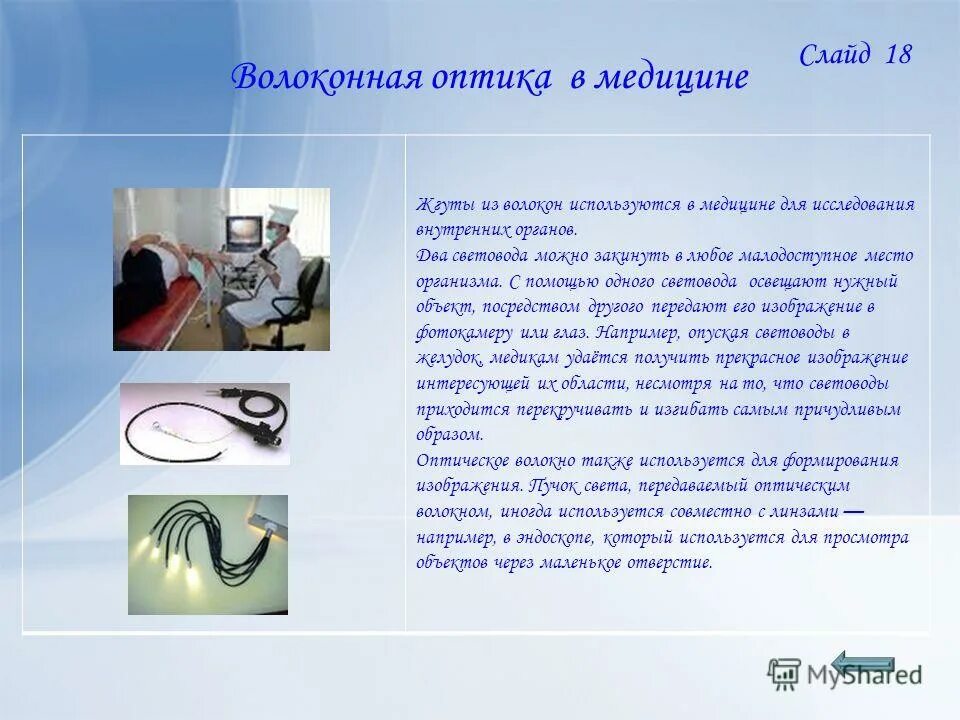 Слайд 18

Волоконная оптика в медицине

Жгуты из волокон используются в медицине для исследования внутренних органов.
Два световода можно закинуть в любое малодоступное место организма. С помощью одного световода освещают нужный объект, посредством другого передают его изображение в фотокамеру или глаз. Например, опуская световоды в желудок, медикам удаётся получить прекрасное изображение интересующей их области, несмотря на то, что световоды приходится перекручивать и изгибать самым причудливым образом.
Оптическое волокно также используется для формирования изображения. Пучок света, передаваемый оптическим волокном, иногда используется совместно с линзами — например, в эндоскопе, который используется для просмотра объектов через маленькое отверстие.

MyShared